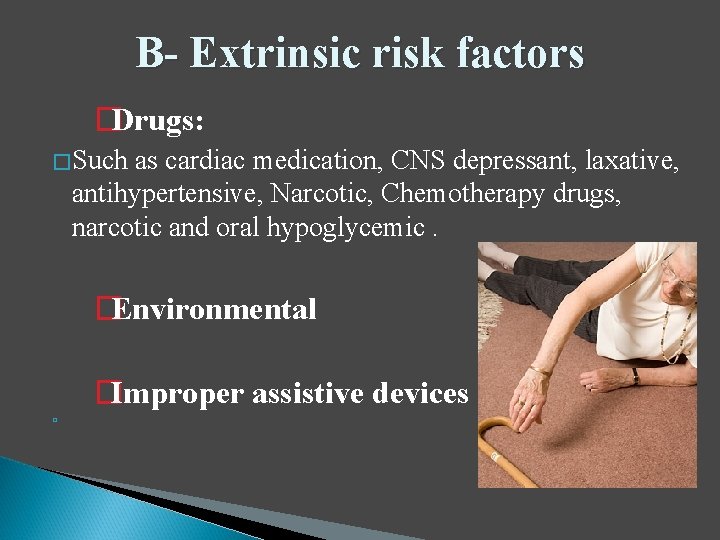 B- Extrinsic risk factors

Drugs:

Such as cardiac medication, CNS depressant, laxative, antihypertensive, Narcotic, Chemotherapy drugs, narcotic and oral hypoglycemic .

Environmental

Improper assistive devices